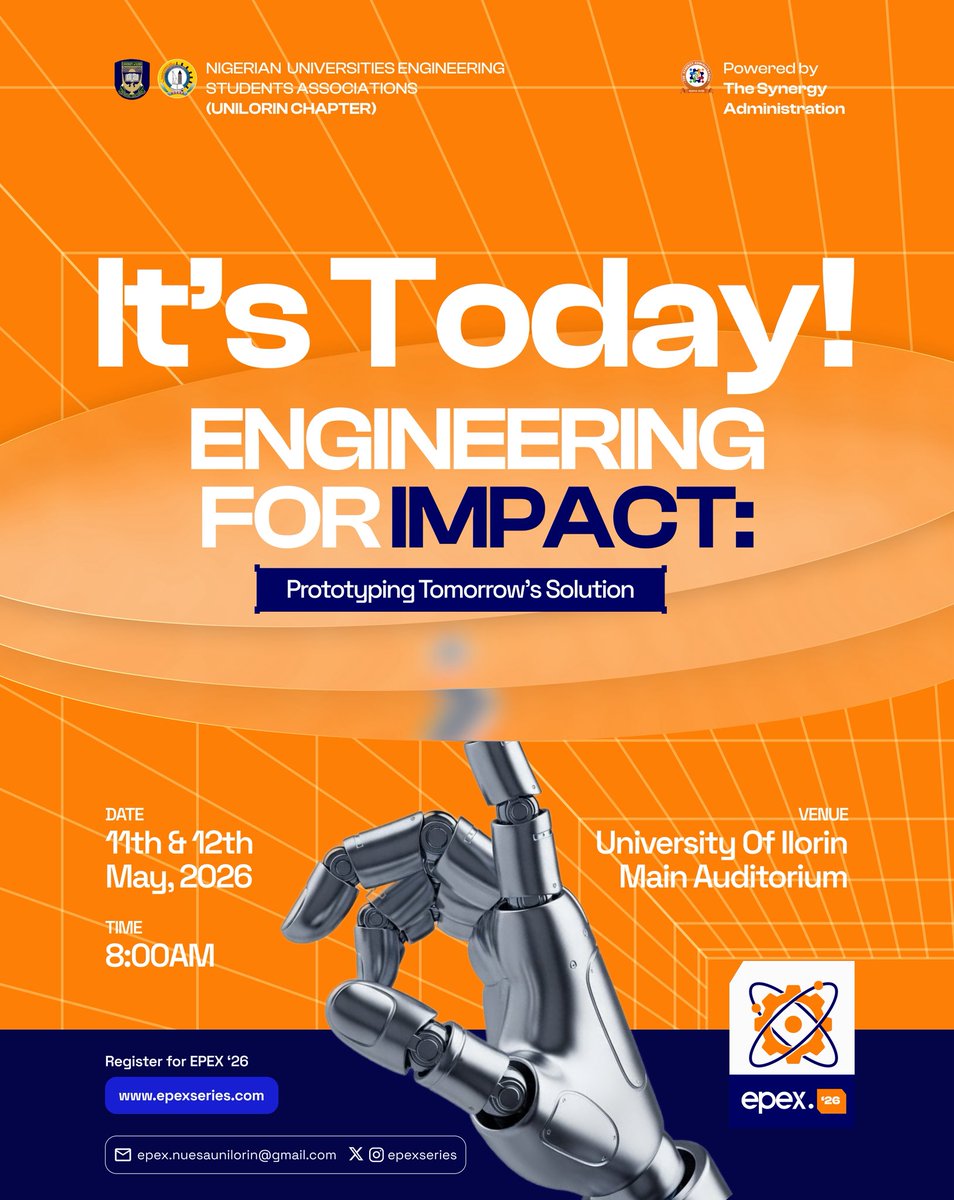 NIGERIAN UNIVERSITIES ENGINEERING STUDENTS ASSOCIATIONS (UNILORIN CHAPTER)

Powered by
The Synergy Administration

It's Today!

ENGINEERING FOR IMPACT:

Prototyping Tomorrow's Solution

DATE
11th & 12th May, 2026

TIME
8:00AM

VENUE
University Of Ilorin Main Auditorium

Register for EPEX '26

www.epexseries.com

epex.nuesaunilorin@gmail.com

epexseries

epex. '26